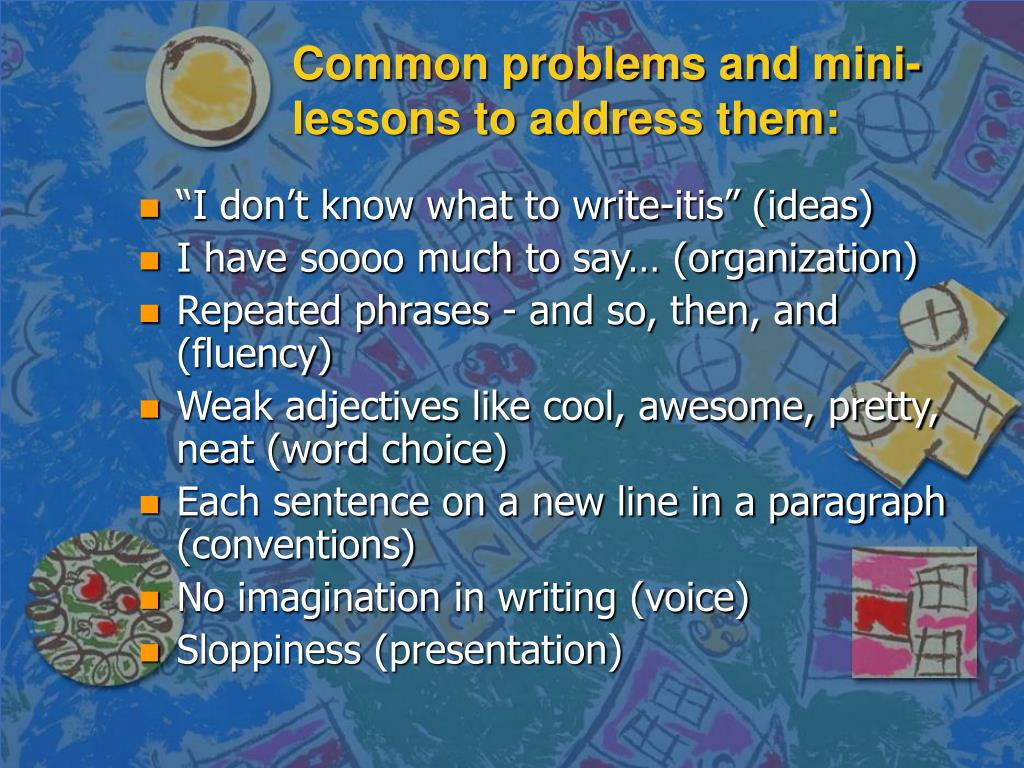 Common problems and mini-lessons to address them:

- “I don’t know what to write-itis” (ideas)
- I have soooo much to say… (organization)
- Repeated phrases - and so, then, and (fluency)
- Weak adjectives like cool, awesome, pretty, neat (word choice)
- Each sentence on a new line in a paragraph (conventions)
- No imagination in writing (voice)
- Sloppiness (presentation)